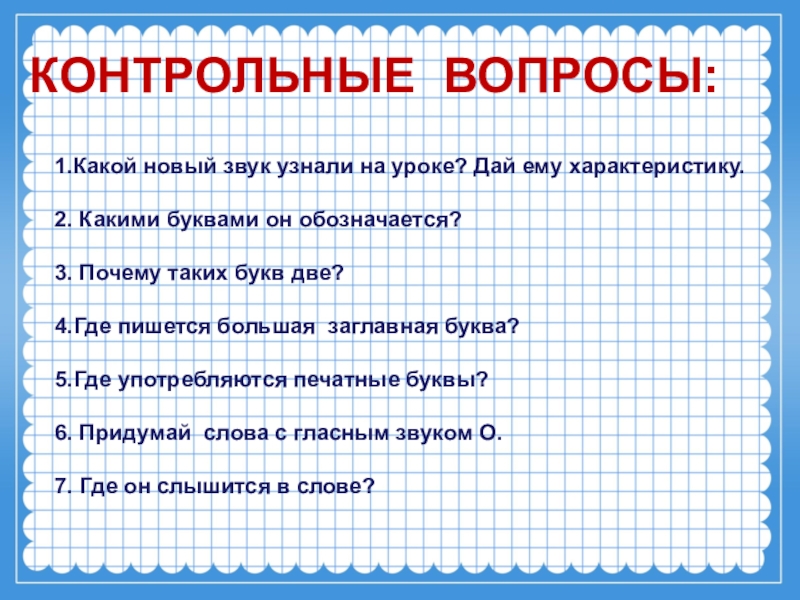 КОНТРОЛЬНЫЕ ВОПРОСЫ:

1.Какой новый звук узнали на уроке? Дай ему характеристику.

2. Какими буквами он обозначается?

3. Почему таких букв две?

4.Где пишется большая заглавная буква?

5.Где употребляются печатные буквы?

6. Придумай слова с гласным звуком О.

7. Где он слышится в слове?